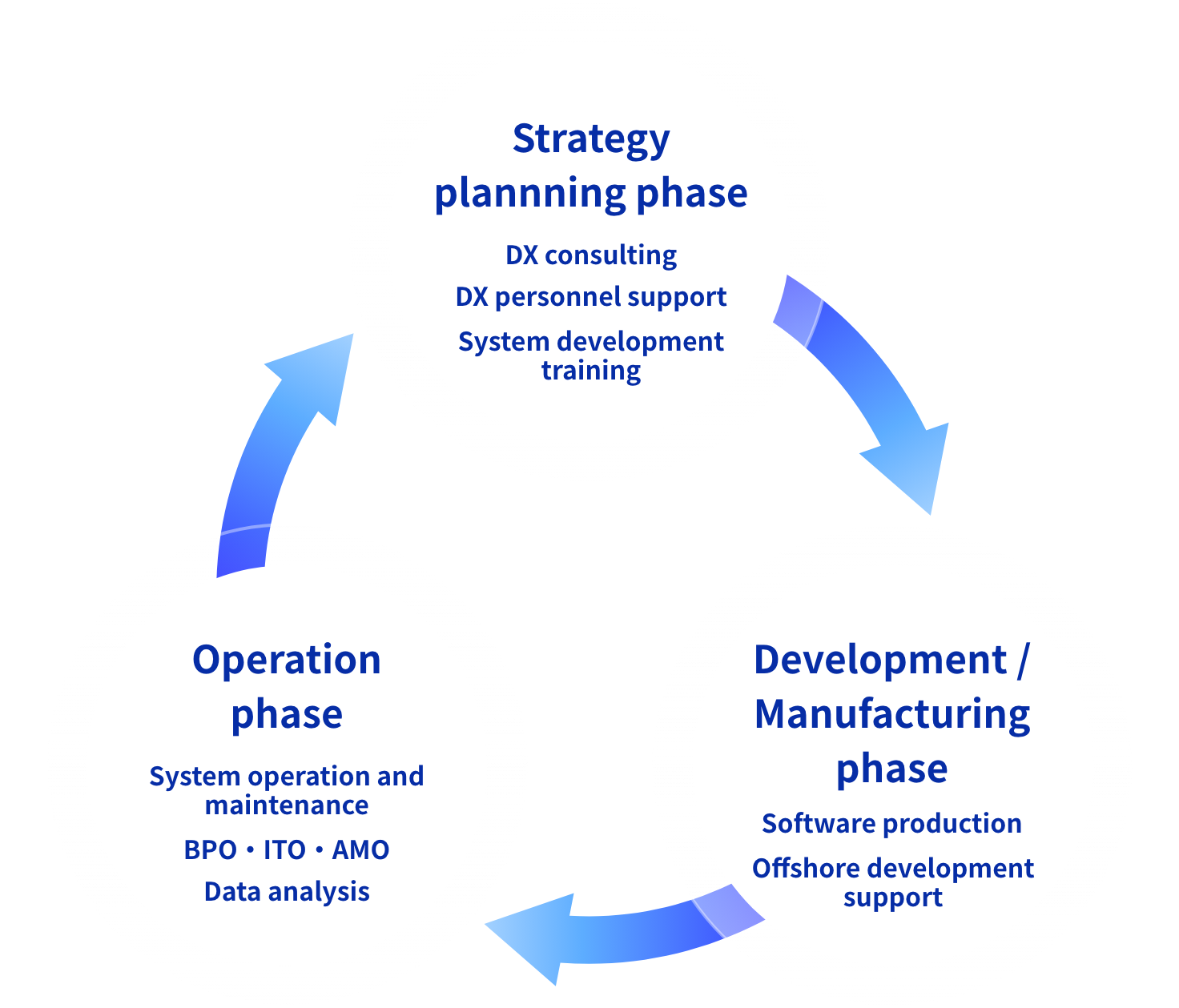 Strategy plannning phase

DX consulting

DX personnel support

System development training

Development / Manufacturing phase

Software production

Offshore development support

Operation phase

System operation and maintenance

BPO・ITO・AMO

Data analysis